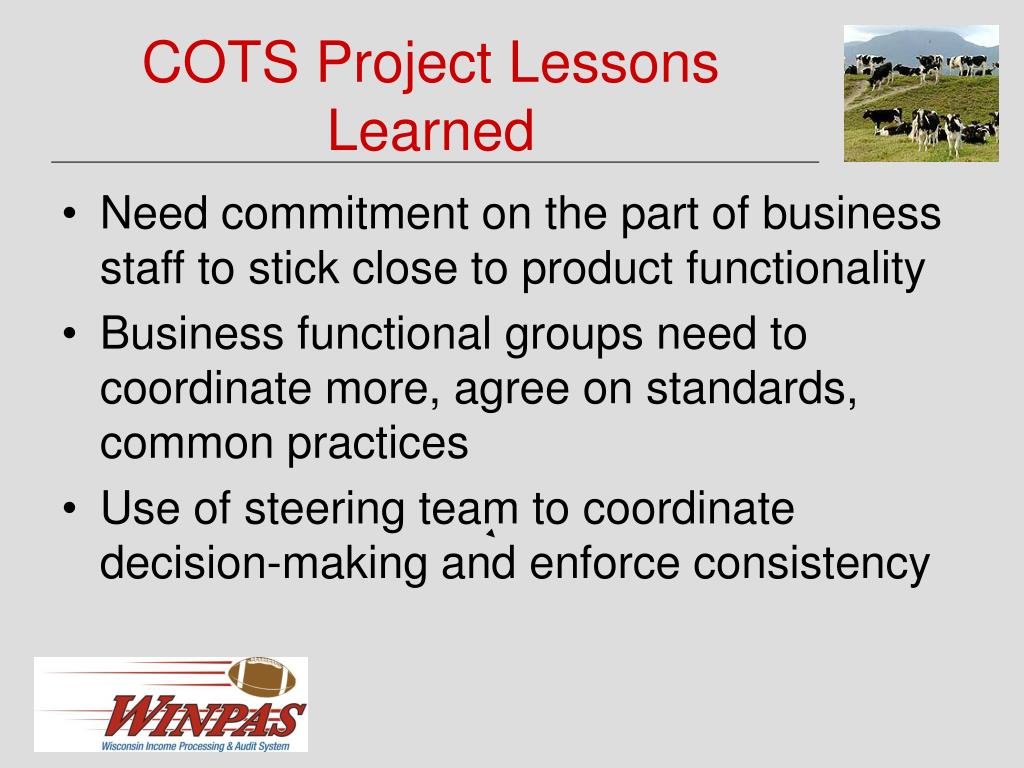 COTS Project Lessons Learned

• Need commitment on the part of business staff to stick close to product functionality
• Business functional groups need to coordinate more, agree on standards, common practices
• Use of steering team to coordinate decision-making and enforce consistency

WINPAS
Wisconsin Income Processing & Audit System